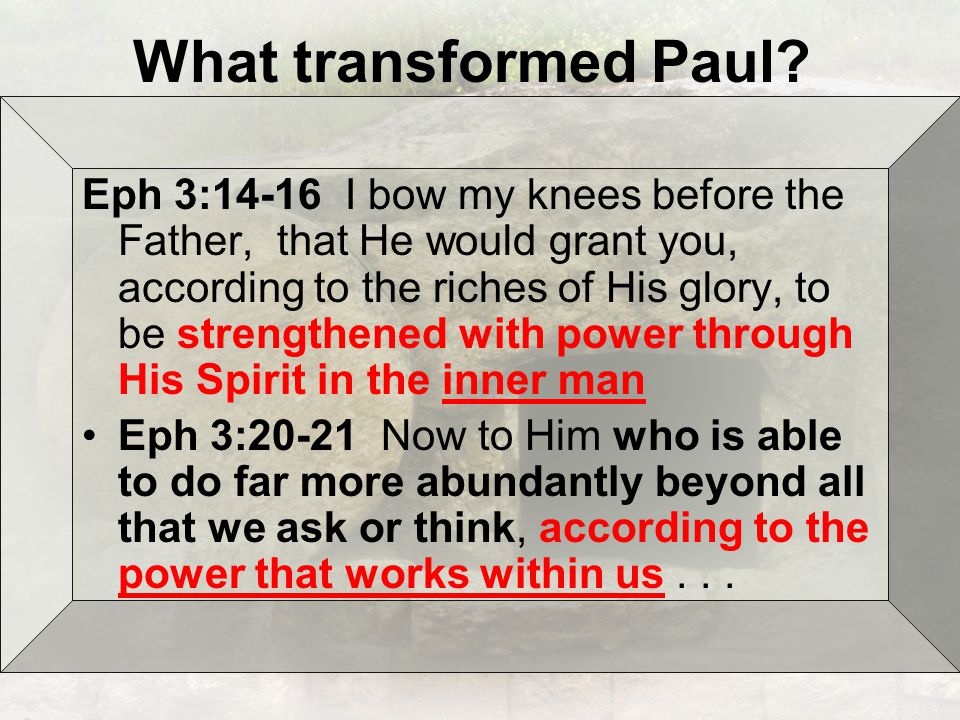 What transformed Paul?

Eph 3:14-16 I bow my knees before the Father, that He would grant you, according to the riches of His glory, to be strengthened with power through His Spirit in the inner man

• Eph 3:20-21 Now to Him who is able to do far more abundantly beyond all that we ask or think, according to the power that works within us . . .